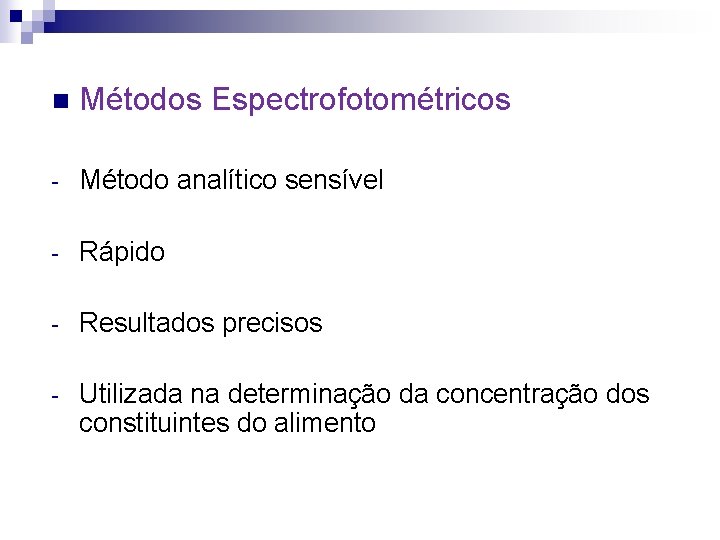 Métodos Espectrofotométricos

- Método analítico sensível

- Rápido

- Resultados precisos

- Utilizada na determinação da concentração dos constituintes do alimento